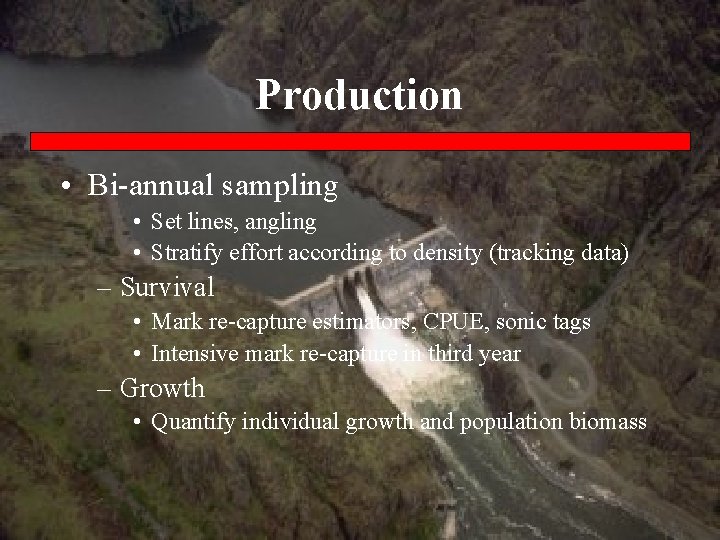 Production

• Bi-annual sampling
  • Set lines, angling
  • Stratify effort according to density (tracking data)
– Survival
  • Mark re-capture estimators, CPUE, sonic tags
  • Intensive mark re-capture in third year
– Growth
  • Quantify individual growth and population biomass